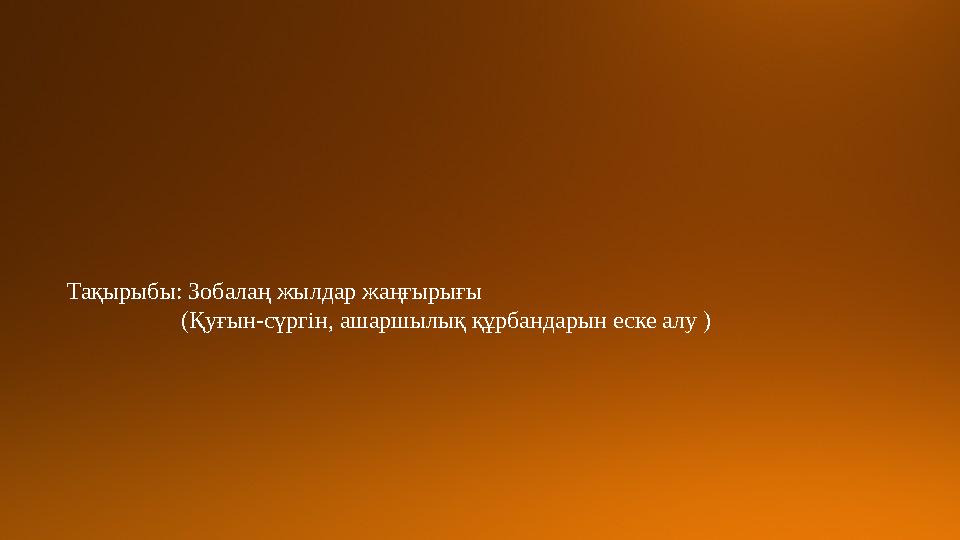 Тақырыбы: Зобалаң жылдар жаңғырығы
(Қуғын-сүргін, ашаршылық құрбандарын еске алу )